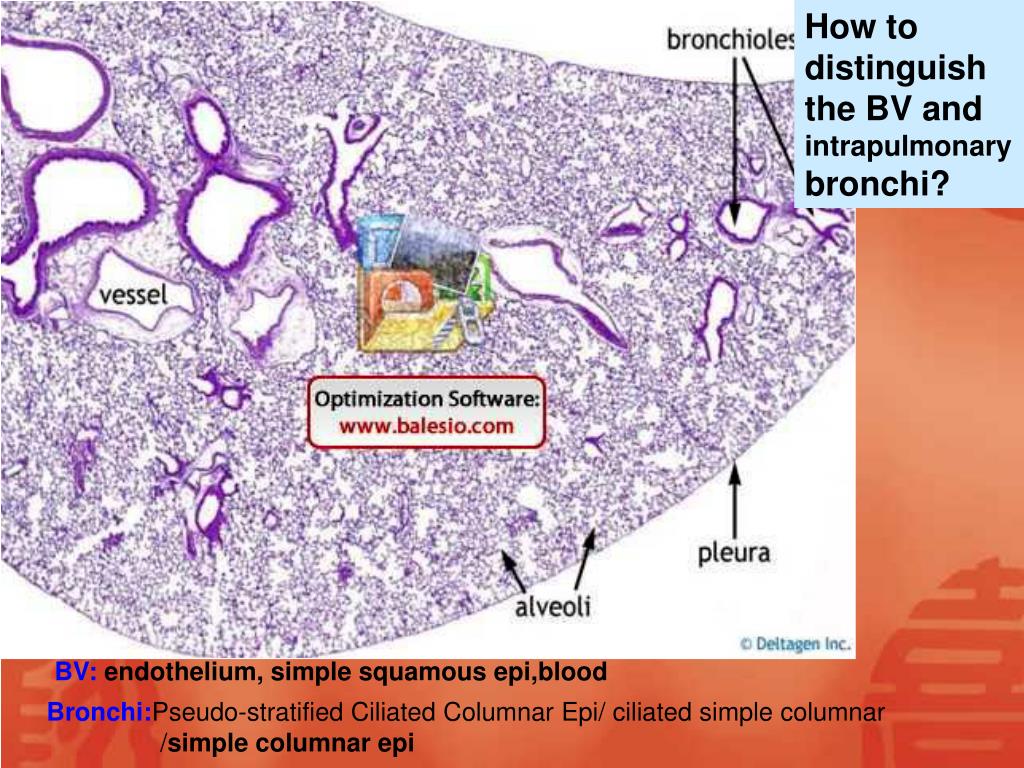 bronchioles

How to distinguish the BV and intrapulmonary bronchi?

vessel

Optimization Software:
www.balesio.com

pleura

alveoli

© Deltagen Inc.

BV: endothelium, simple squamous epi,blood

Bronchi:Pseudo-stratified Ciliated Columnar Epi/ ciliated simple columnar /simple columnar epi